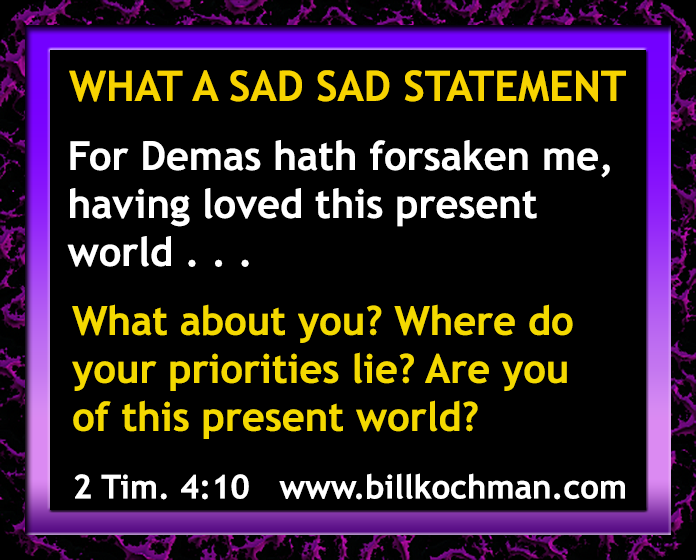 WHAT A SAD SAD STATEMENT

For Demas hath forsaken me, having loved this present world . . .

What about you? Where do your priorities lie? Are you of this present world?

2 Tim. 4:10 www.billkochman.com